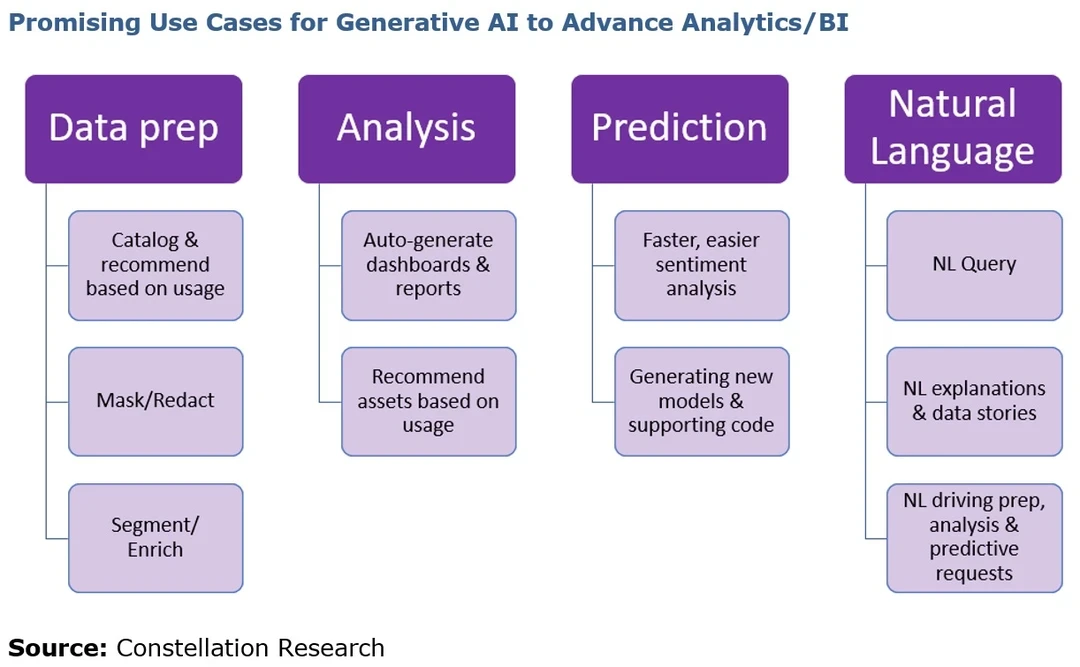 Promising Use Cases for Generative AI to Advance Analytics/BI

Data prep

Catalog & recommend based on usage

Mask/Redact

Segment/ Enrich

Analysis

Auto-generate dashboards & reports

Recommend assets based on usage

Prediction

Faster, easier sentiment analysis

Generating new models & supporting code

Natural Language

NL Query

NL explanations & data stories

NL driving prep, analysis & predictive requests

Source: Constellation Research